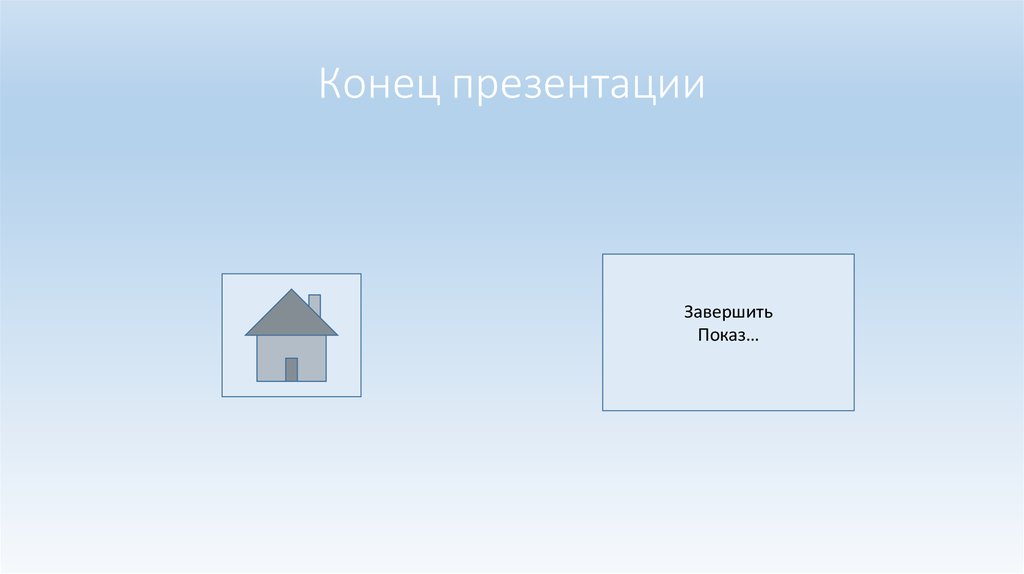 Конец презентации

Завершить
Показ…